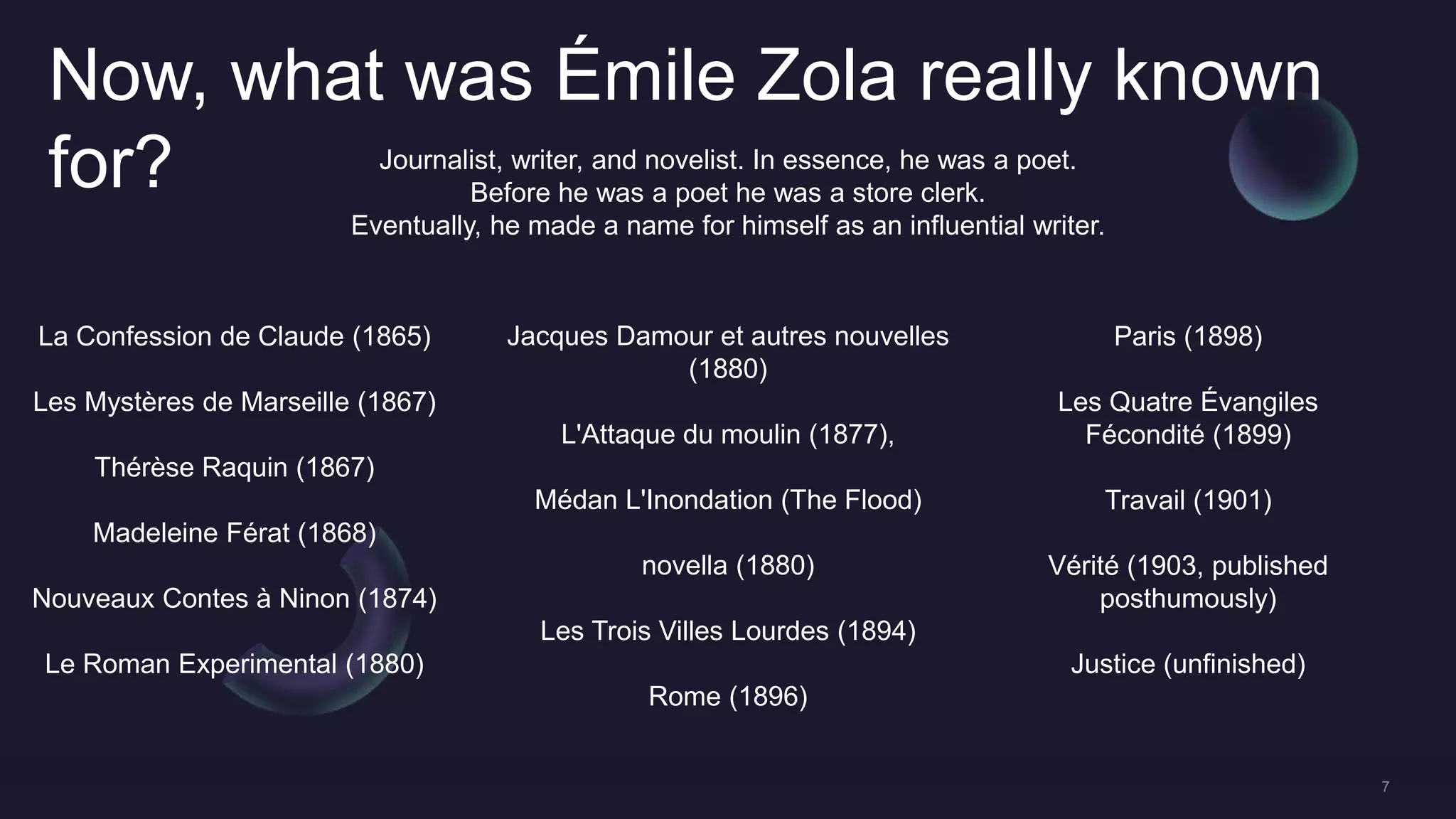 Now, what was Émile Zola really known for?

Journalist, writer, and novelist. In essence, he was a poet.
Before he was a poet he was a store clerk.
Eventually, he made a name for himself as an influential writer.

La Confession de Claude (1865)

Les Mystères de Marseille (1867)

Thérèse Raquin (1867)

Madeleine Férat (1868)

Nouveaux Contes à Ninon (1874)

Le Roman Experimental (1880)

Jacques Damour et autres nouvelles (1880)

L'Attaque du moulin (1877),

Médan L'Inondation (The Flood)

novella (1880)

Les Trois Villes Lourdes (1894)

Rome (1896)

Paris (1898)

Les Quatre Évangiles
Fécondité (1899)

Travail (1901)

Vérité (1903, published posthumously)

Justice (unfinished)

7